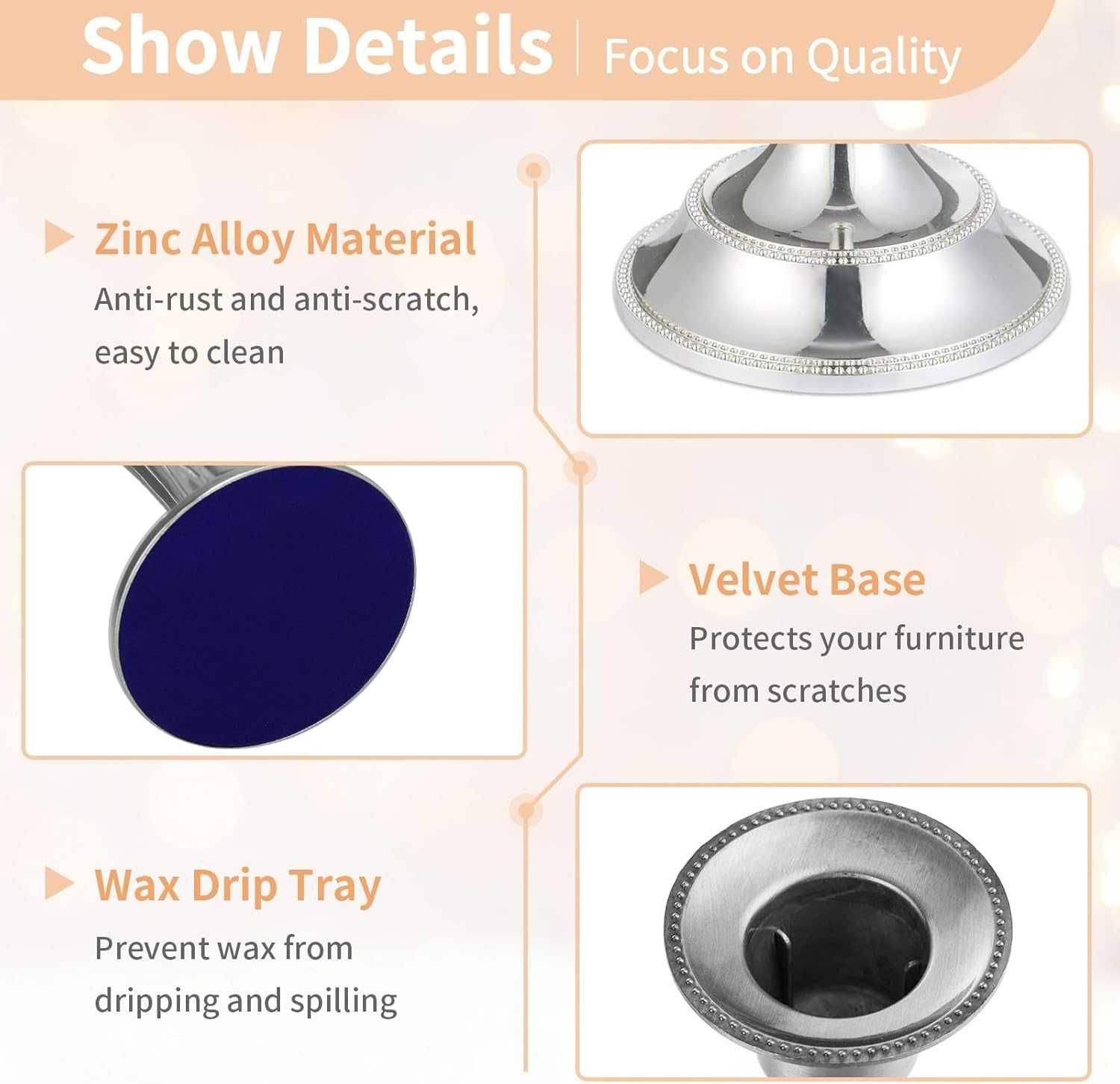 Show Details | Focus on Quality

Zinc Alloy Material
Anti-rust and anti-scratch, easy to clean

Velvet Base
Protects your furniture from scratches

Wax Drip Tray
Prevent wax from dripping and spilling